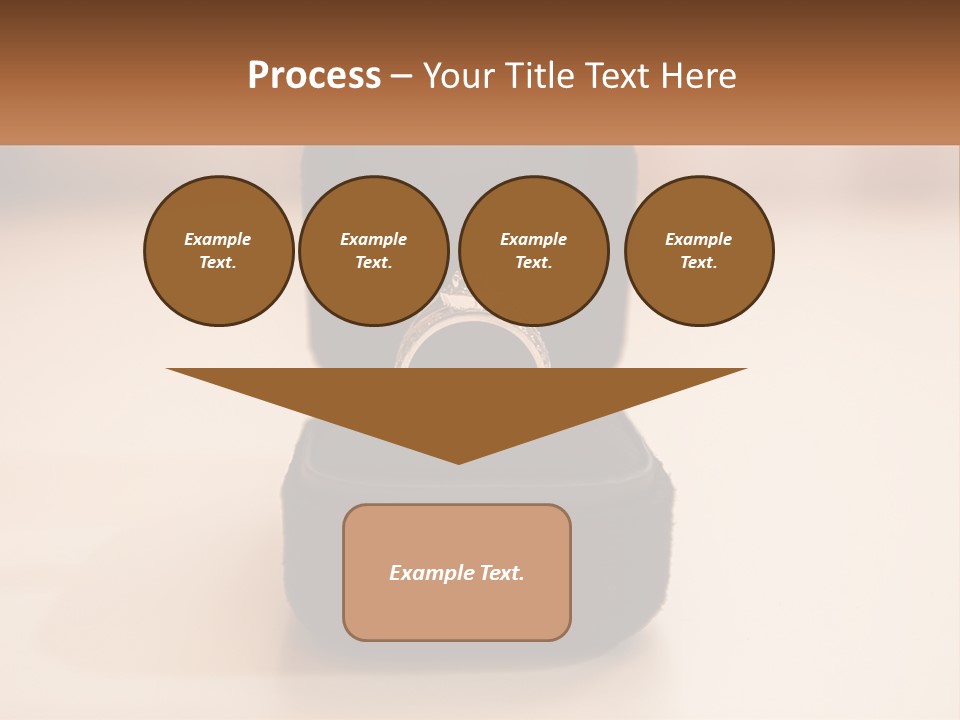 Process – Your Title Text Here

Example Text.

Example Text.

Example Text.

Example Text.

Example Text.